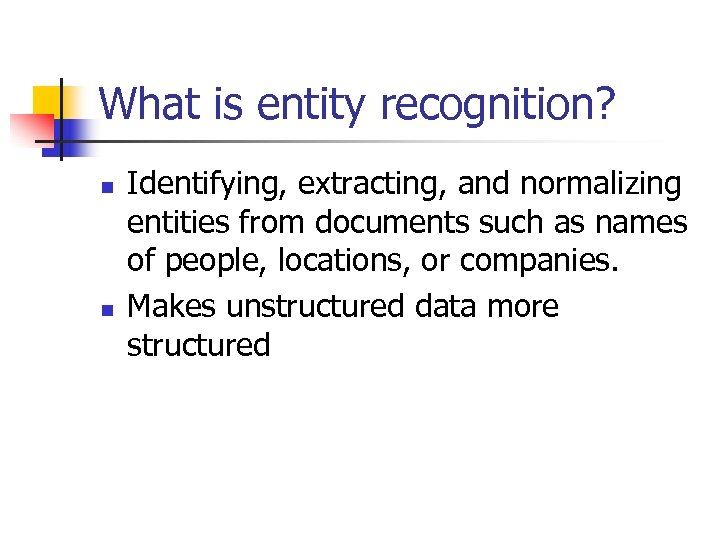 What is entity recognition?

- Identifying, extracting, and normalizing entities from documents such as names of people, locations, or companies.
- Makes unstructured data more structured